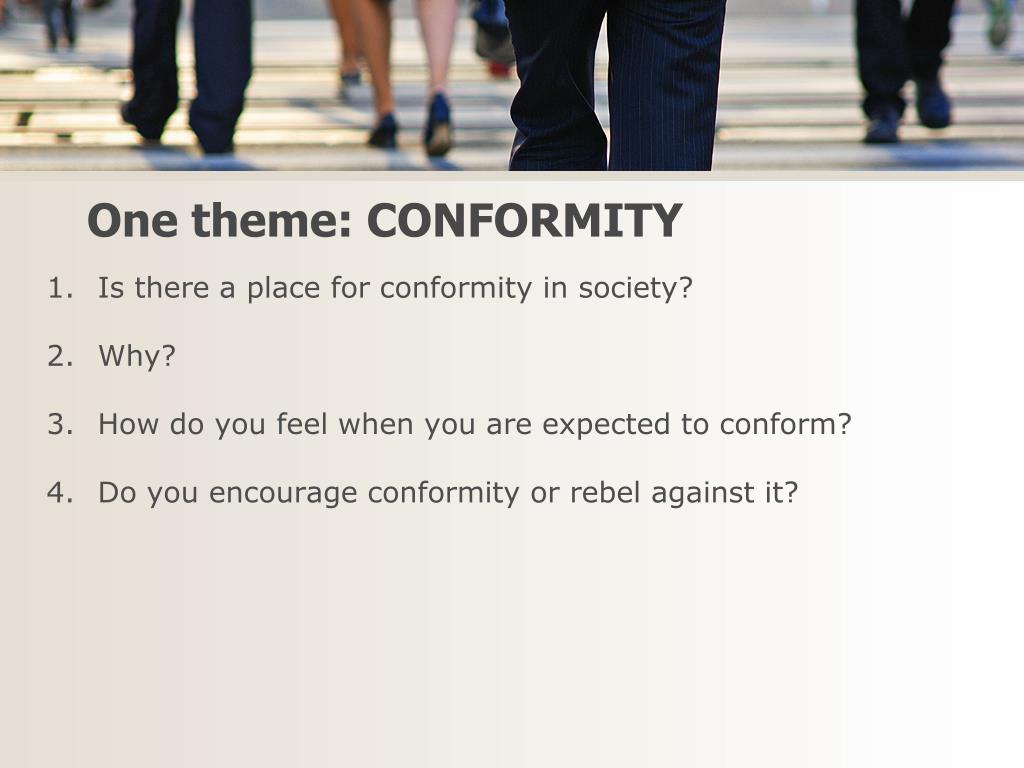 One theme: CONFORMITY

1. Is there a place for conformity in society?

2. Why?

3. How do you feel when you are expected to conform?

4. Do you encourage conformity or rebel against it?